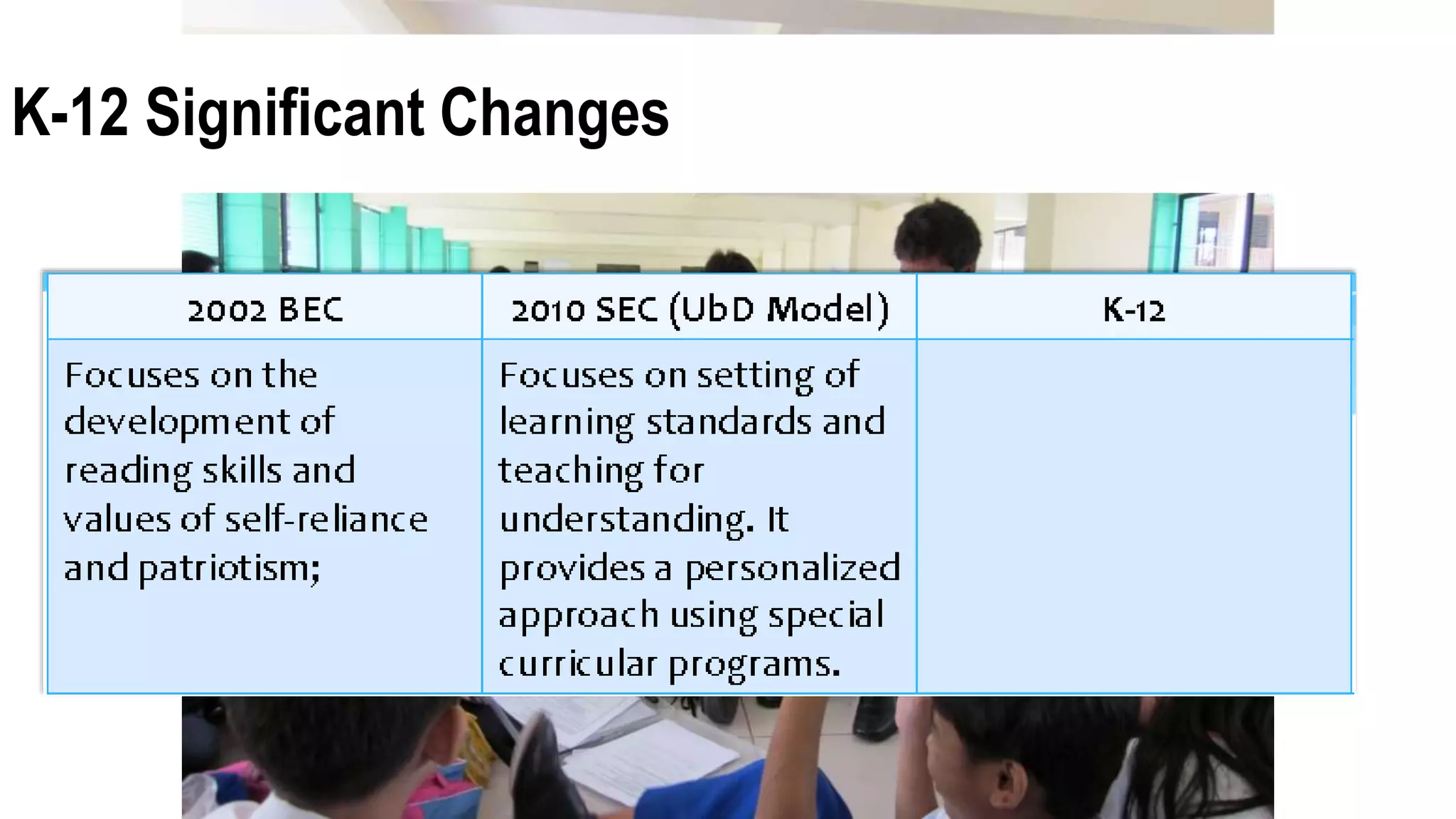 K-12 Significant Changes

| 2002 BEC | 2010 SEC (UbD Model) | K-12 |
|---|---|---|
| Focuses on the development of reading skills and values of self-reliance and patriotism; | Focuses on setting of learning standards and teaching for understanding. It provides a personalized approach using special curricular programs. | |